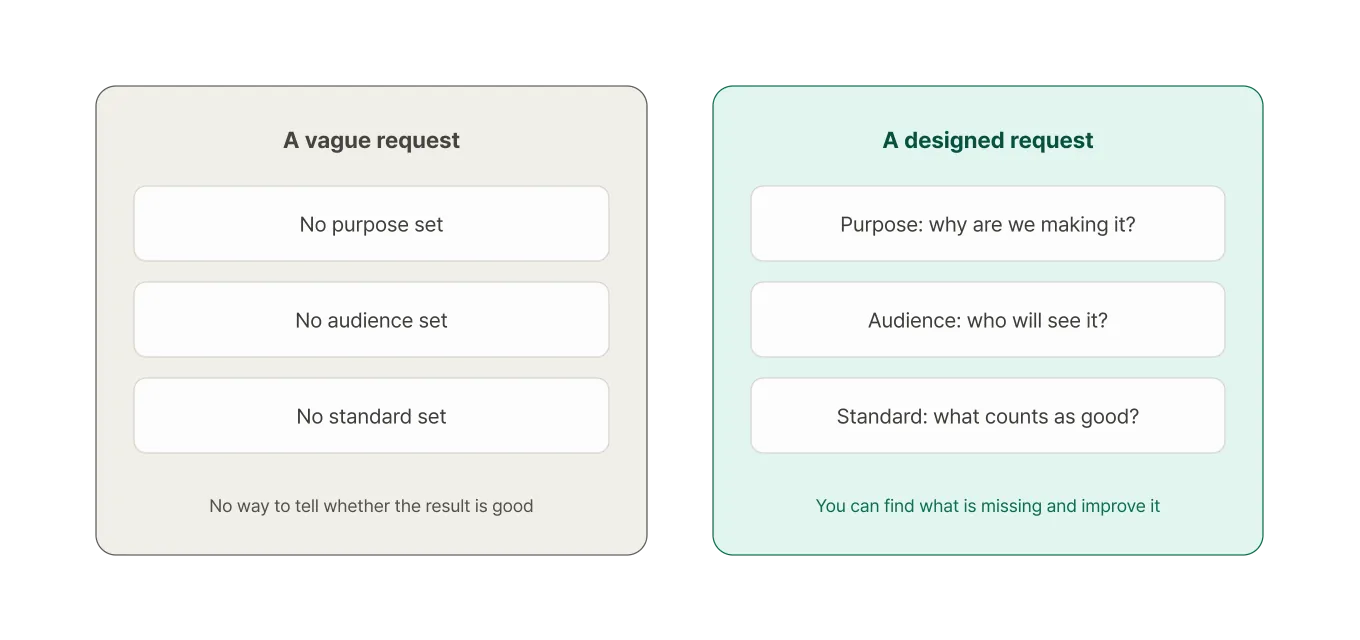 A vague request

No purpose set

No audience set

No standard set

No way to tell whether the result is good

A designed request

Purpose: why are we making it?

Audience: who will see it?

Standard: what counts as good?

You can find what is missing and improve it